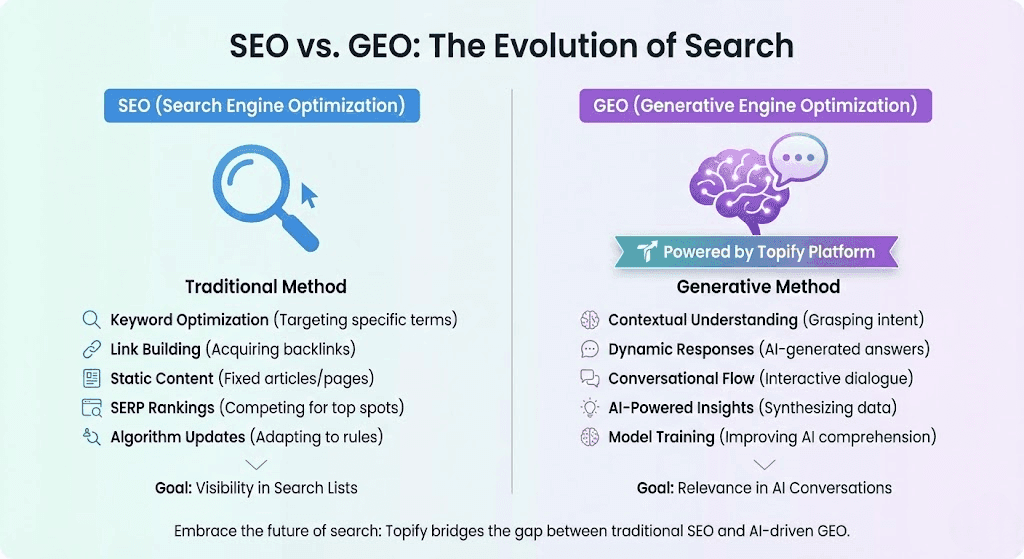 SEO vs. GEO: The Evolution of Search

SEO (Search Engine Optimization)

Traditional Method

Keyword Optimization (Targeting specific terms)
Link Building (Acquiring backlinks)
Static Content (Fixed articles/pages)
SERP Rankings (Competing for top spots)
Algorithm Updates (Adapting to rules)

Goal: Visibility in Search Lists

GEO (Generative Engine Optimization)

Powered by Topify Platform

Generative Method

Contextual Understanding (Grasping intent)
Dynamic Responses (AI-generated answers)
Conversational Flow (Interactive dialogue)
AI-Powered Insights (Synthesizing data)
Model Training (Improving AI comprehension)

Goal: Relevance in AI Conversations

Embrace the future of search: Topify bridges the gap between traditional SEO and AI-driven GEO.